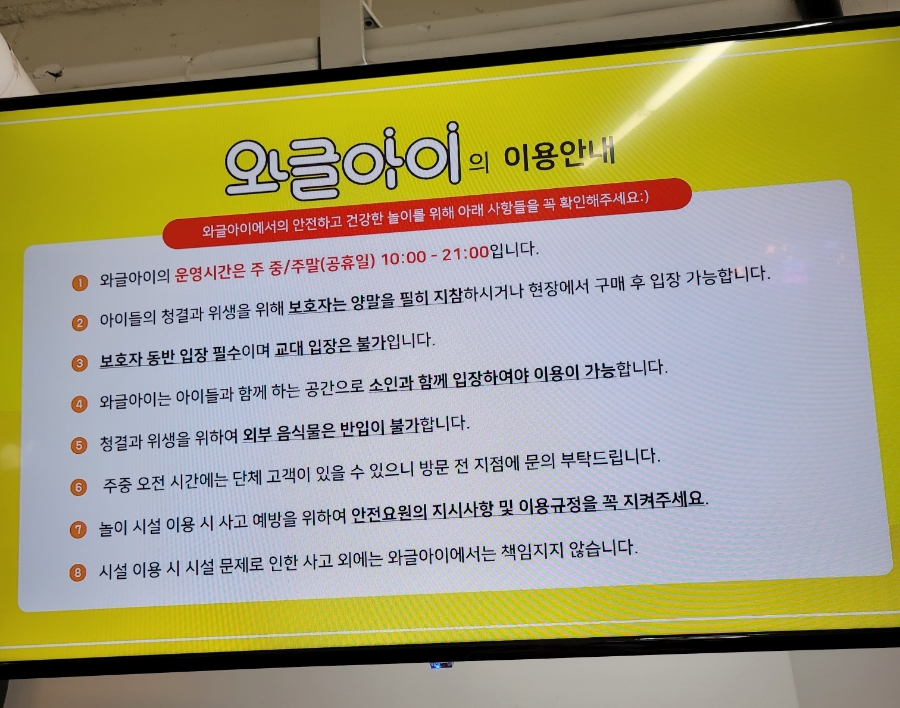 와글아이의 이용안내

와글아이에서의 안전하고 건강한 놀이를 위해 아래 사항들을 꼭 확인해주세요:)

1 와글아이의 운영시간은 주 중/주말(공휴일) 10:00 - 21:00입니다.

2 아이들의 청결과 위생을 위해 보호자는 양말을 필히 지참하시거나 현장에서 구매 후 입장 가능합니다.

3 보호자 동반 입장 필수이며 교대 입장은 불가입니다.

4 와글아이는 아이들과 함께 하는 공간으로 소인과 함께 입장하여야 이용이 가능합니다.

5 청결과 위생을 위하여 외부 음식물은 반입이 불가합니다.

6 주중 오전 시간에는 단체 고객이 있을 수 있으니 방문 전 지점에 문의 부탁드립니다.

7 놀이 시설 이용 시 사고 예방을 위하여 안전요원의 지시사항 및 이용규정을 꼭 지켜주세요.

8 시설 이용 시 시설 문제로 인한 사고 외에는 와글아이에서는 책임지지 않습니다.